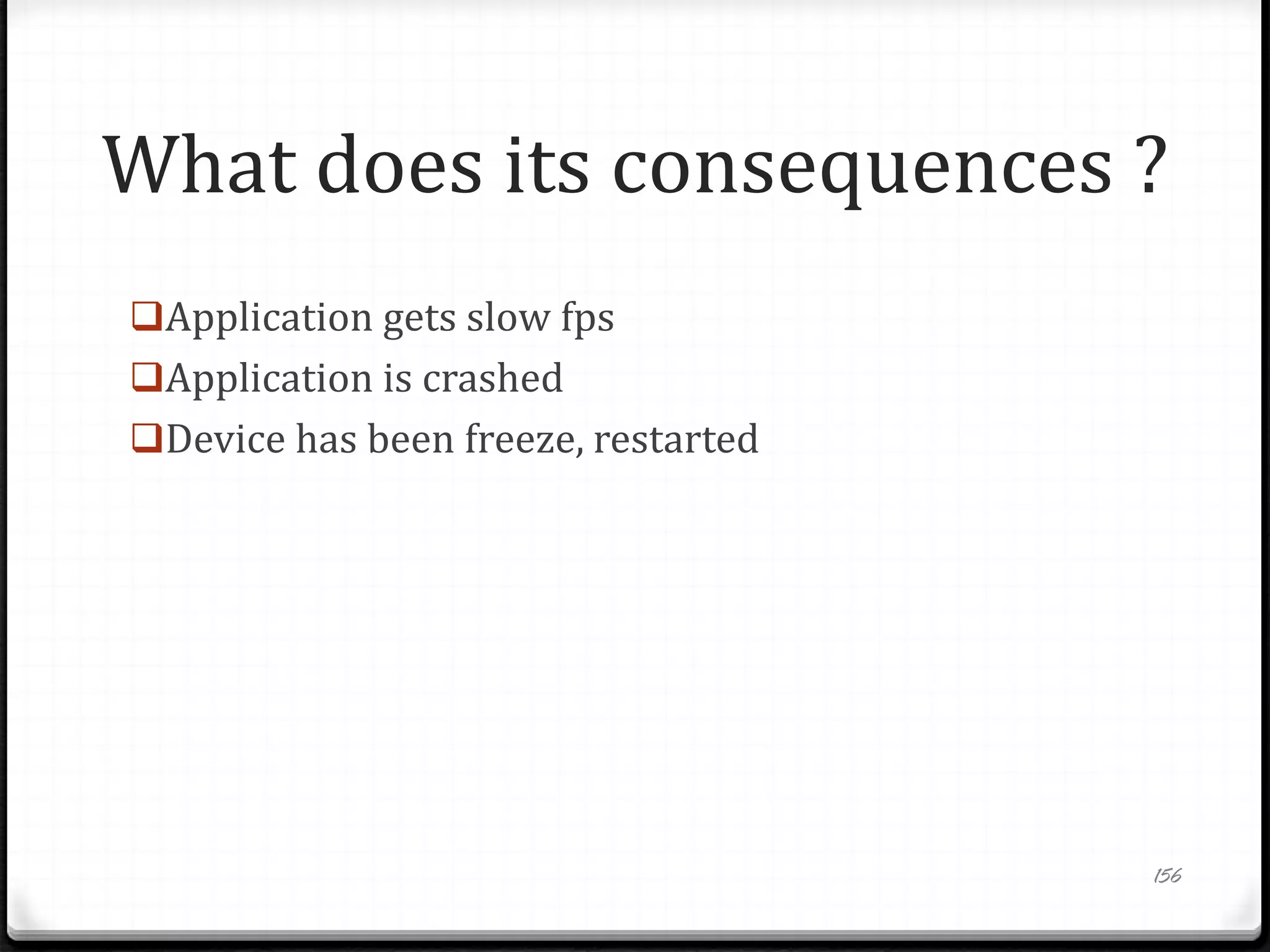 What does its consequences ?

❑Application gets slow fps
❑Application is crashed
❑Device has been freeze, restarted

156